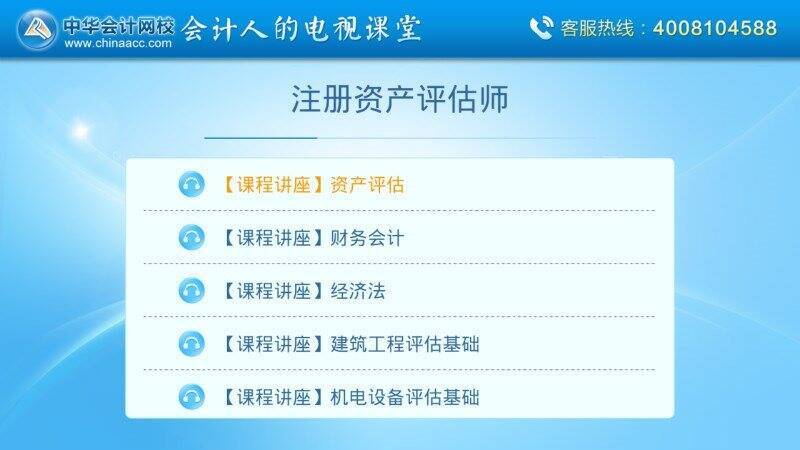 中华会计网校
www.chinaacc.com
会计人的电视课堂
客服热线：4008104588

注册资产评估师

【课程讲座】资产评估

【课程讲座】财务会计

【课程讲座】经济法

【课程讲座】建筑工程评估基础

【课程讲座】机电设备评估基础